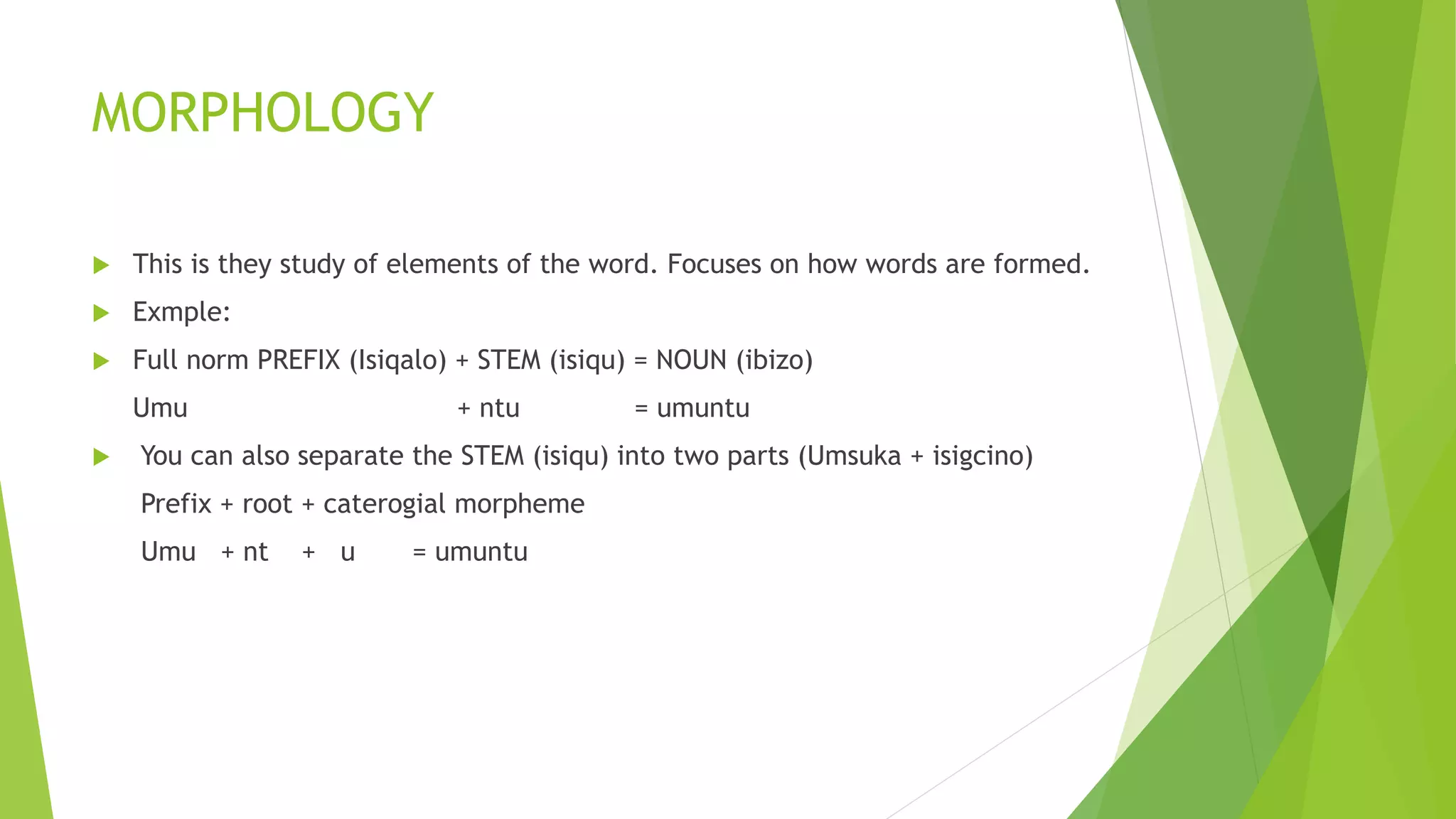 MORPHOLOGY

This is they study of elements of the word. Focuses on how words are formed.

Exmple:

Full norm PREFIX (Isiqalo) + STEM (isiqu) = NOUN (ibizo)

Umu + ntu = umuntu

You can also separate the STEM (isiqu) into two parts (Umsuka + isigcino)

Prefix + root + caterogial morpheme

Umu + nt + u = umuntu